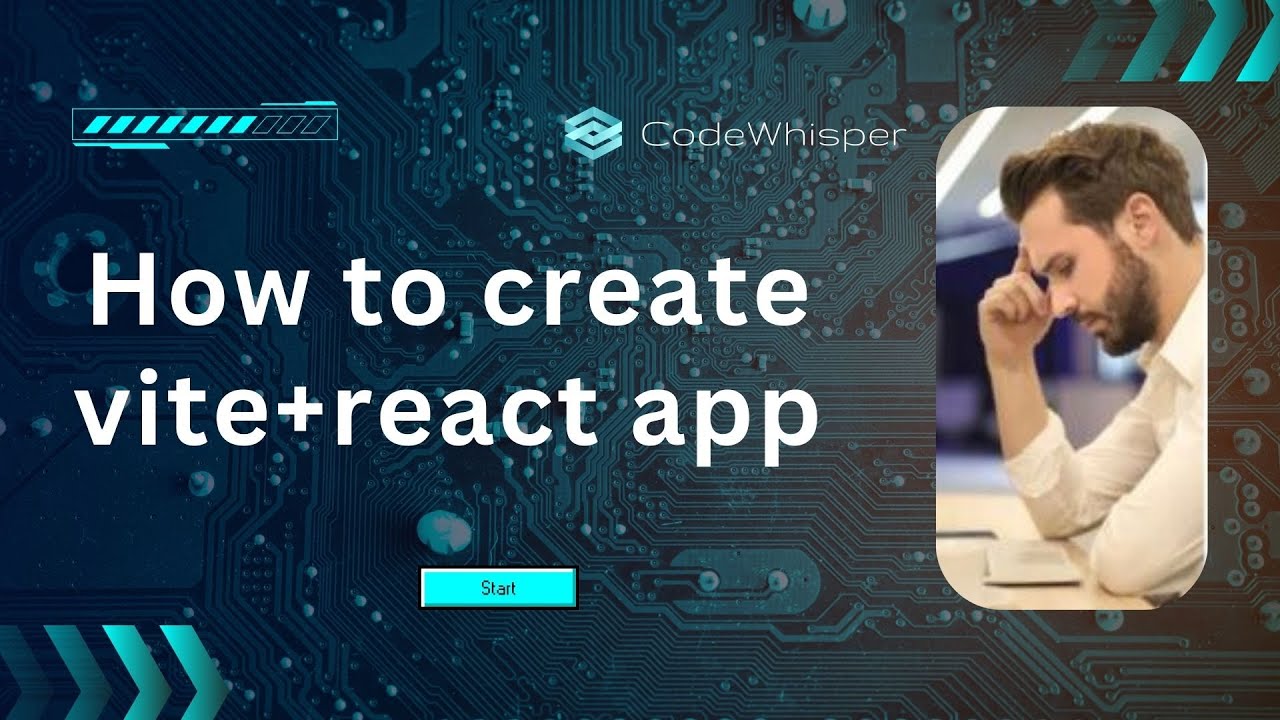 CodeWhisper

How to create vite+react app

Start